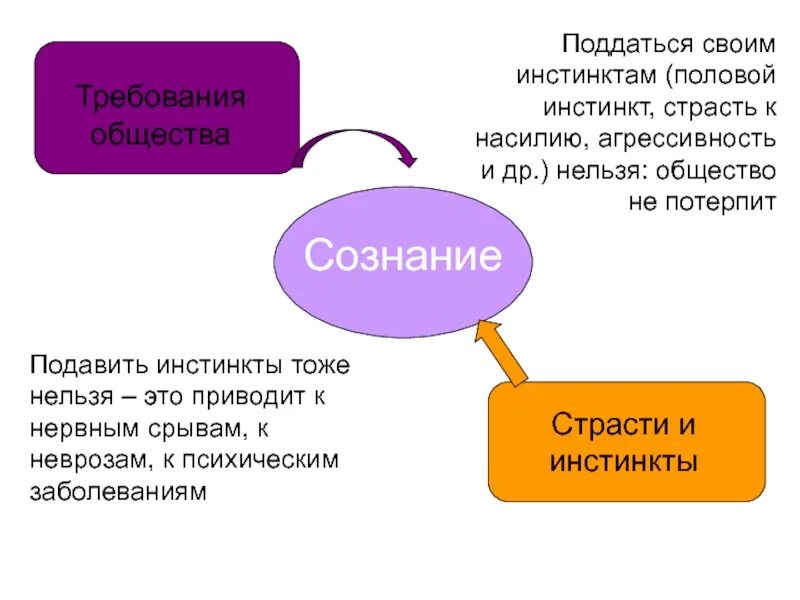 Требования общества

Поддаться своим инстинктам (половой инстинкт, страсть к насилию, агрессивность и др.) нельзя: общество не потерпит

Сознание

Подавить инстинкты тоже нельзя – это приводит к нервным срывам, к неврозам, к психическим заболеваниям

Страсти и инстинкты